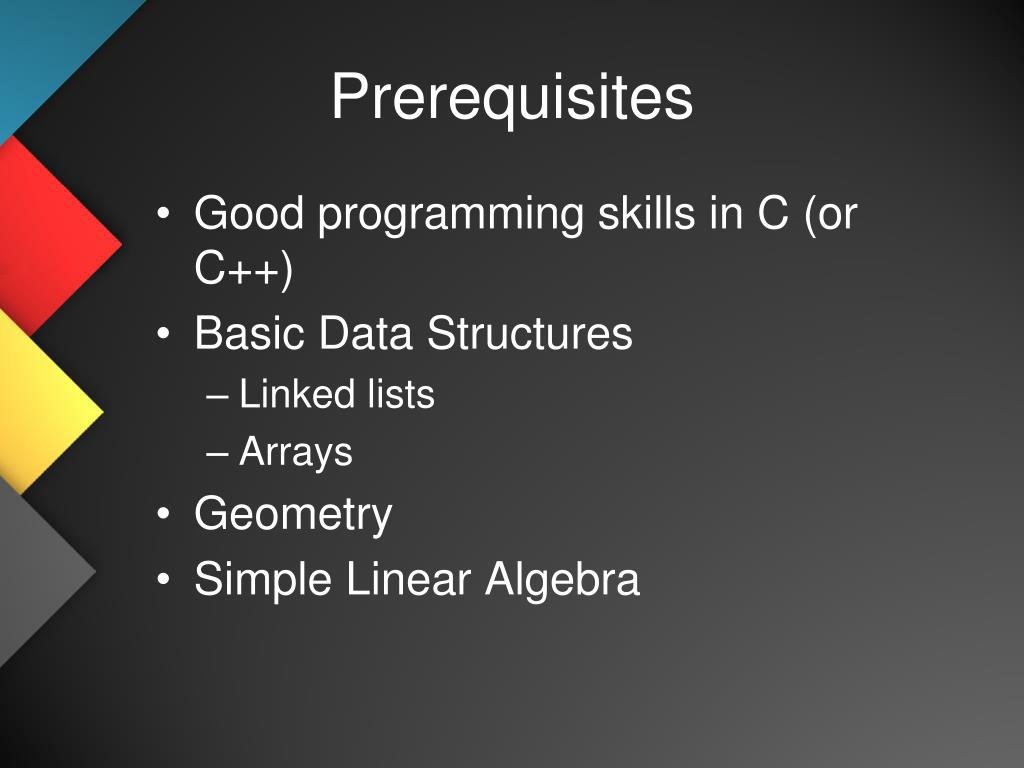 Prerequisites

• Good programming skills in C (or C++)
• Basic Data Structures
– Linked lists
– Arrays
• Geometry
• Simple Linear Algebra